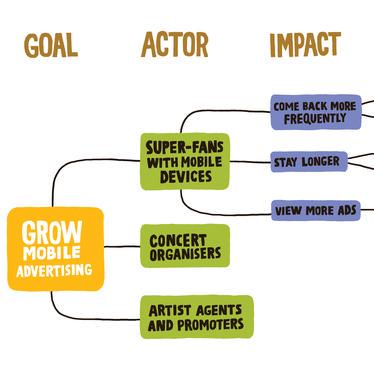 GOAL

ACTOR

IMPACT

GROW MOBILE ADVERTISING

SUPER-FANS WITH MOBILE DEVICES

CONCERT ORGANISERS

ARTIST AGENTS AND PROMOTERS

COME BACK MORE FREQUENTLY

STAY LONGER

VIEW MORE ADS